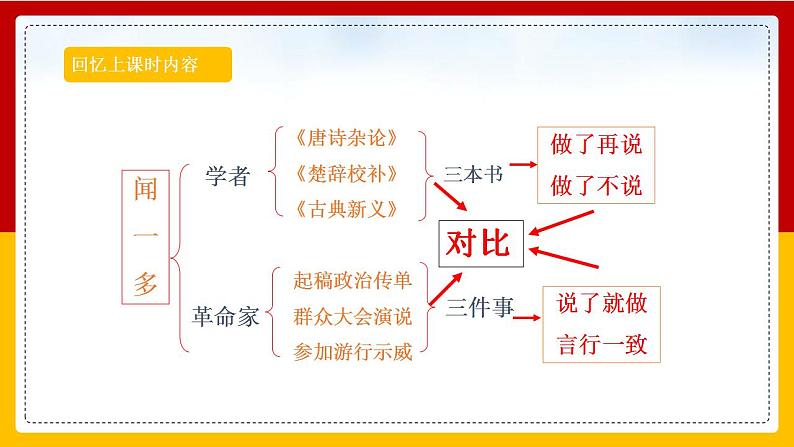 回忆上课时内容

闻一多

学者

《唐诗杂论》
《楚辞校补》
《古典新义》

三本书

做了再说
做了不说

对比

革命家

起稿政治传单
群众大会演说
参加游行示威

三件事

说了就做
言行一致